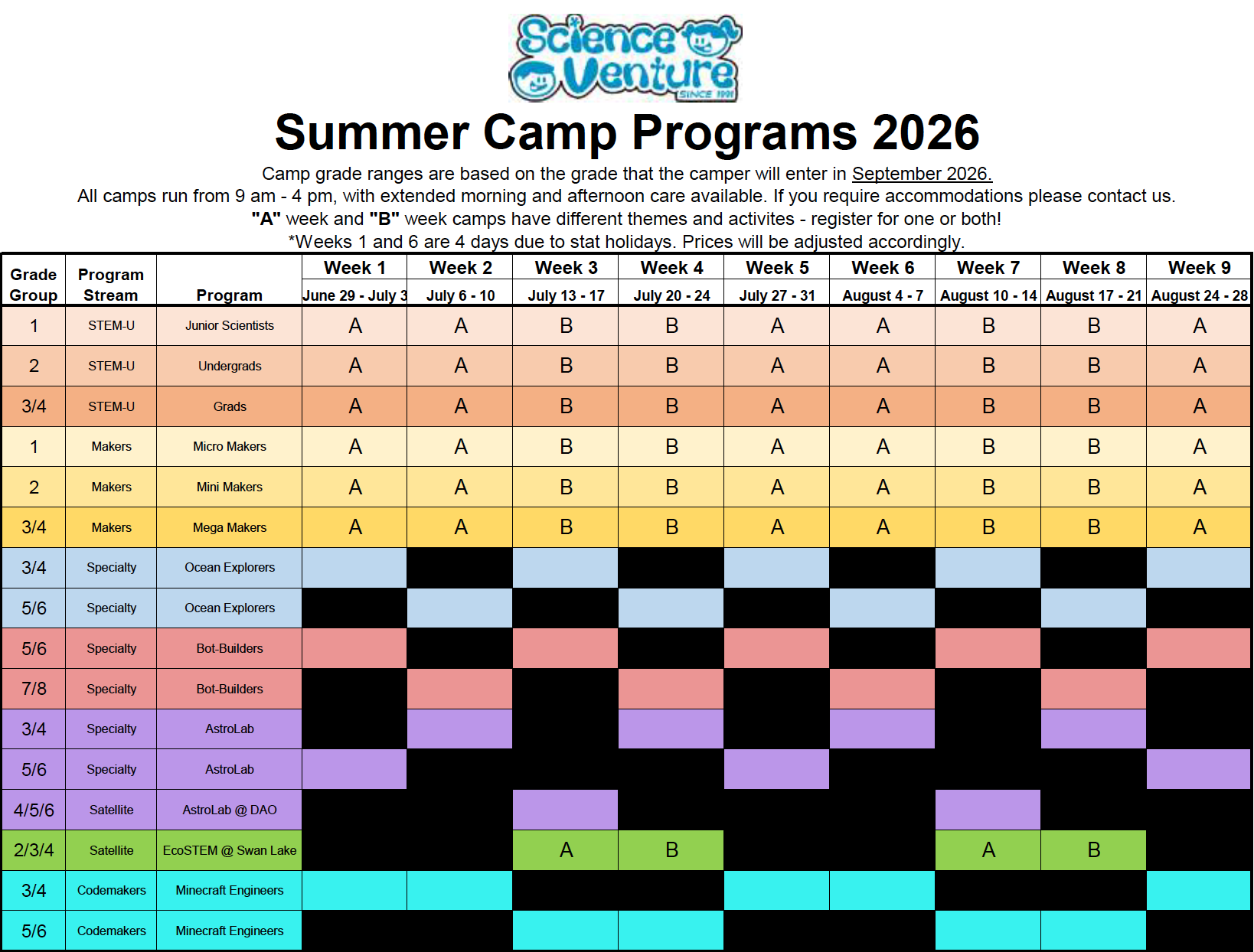 Science Venture SINCE 1991

Summer Camp Programs 2026

Camp grade ranges are based on the grade that the camper will enter in September 2026.
All camps run from 9 am - 4 pm, with extended morning and afternoon care available. If you require accommodations please contact us.
"A" week and "B" week camps have different themes and activites - register for one or both!
*Weeks 1 and 6 are 4 days due to stat holidays. Prices will be adjusted accordingly.

| Grade Group | Program Stream | Program | Week 1 June 29 - July 3 | Week 2 July 6 - 10 | Week 3 July 13 - 17 | Week 4 July 20 - 24 | Week 5 July 27 - 31 | Week 6 August 4 - 7 | Week 7 August 10 - 14 | Week 8 August 17 - 21 | Week 9 August 24 - 28 |
|---|---|---|---|---|---|---|---|---|---|---|---|
| 1 | STEM-U | Junior Scientists | A | A | B | B | A | A | B | B | A |
| 2 | STEM-U | Undergrads | A | A | B | B | A | A | B | B | A |
| 3/4 | STEM-U | Grads | A | A | B | B | A | A | B | B | A |
| 1 | Makers | Micro Makers | A | A | B | B | A | A | B | B | A |
| 2 | Makers | Mini Makers | A | A | B | B | A | A | B | B | A |
| 3/4 | Makers | Mega Makers | A | A | B | B | A | A | B | B | A |
| 3/4 | Specialty | Ocean Explorers | | | | | | | | | |
| 5/6 | Specialty | Ocean Explorers | | | | | | | | | |
| 5/6 | Specialty | Bot-Builders | | | | | | | | | |
| 7/8 | Specialty | Bot-Builders | | | | | | | | | |
| 3/4 | Specialty | AstroLab | | | | | | | | | |
| 5/6 | Specialty | AstroLab | | | | | | | | | |
| 4/5/6 | Satellite | AstroLab @ DAO | | | | | | | | | |
| 2/3/4 | Satellite | EcoSTEM @ Swan Lake | | | A | B | | | A | B | |
| 3/4 | Codemakers | Minecraft Engineers | | | | | | | | | |
| 5/6 | Codemakers | Minecraft Engineers | | | | | | | | | |